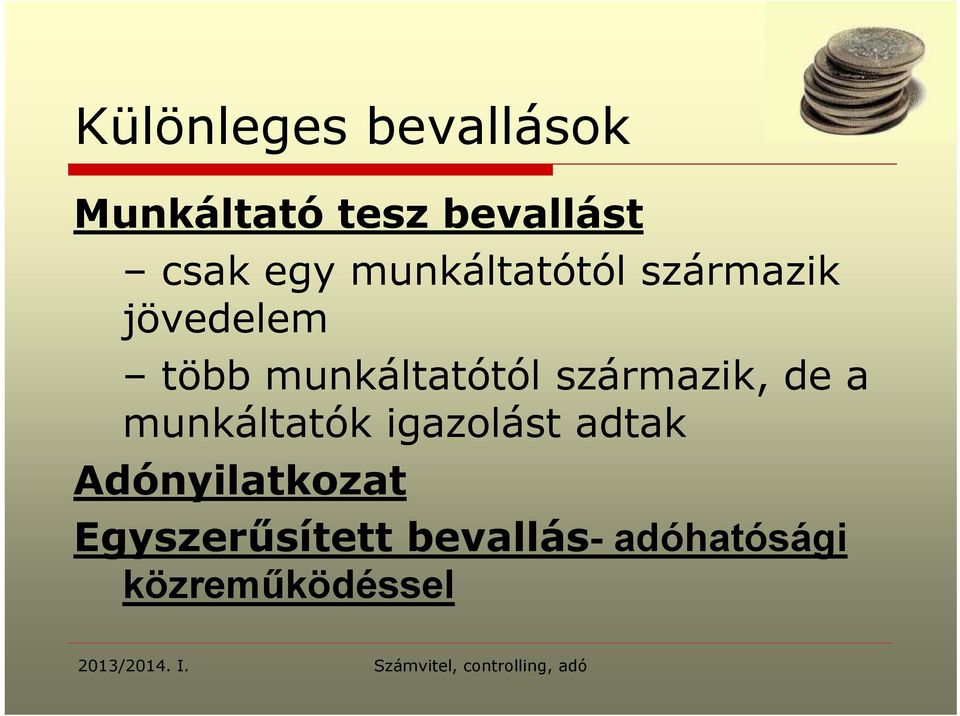 Különleges bevallások

Munkáltató tesz bevallást

– csak egy munkáltatótól származik jövedelem

– több munkáltatótól származik, de a munkáltatók igazolást adtak

Adónyilatkozat

Egyszerűsített bevallás- adóhatósági közreműködéssel

2013/2014. I.

Számvitel, controlling, adó